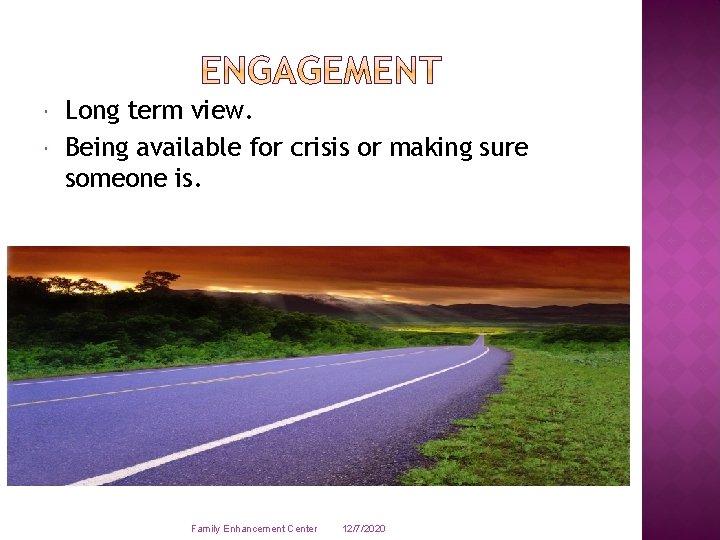 ENGAGEMENT

Long term view.

Being available for crisis or making sure someone is.

Family Enhancement Center 12/7/2020